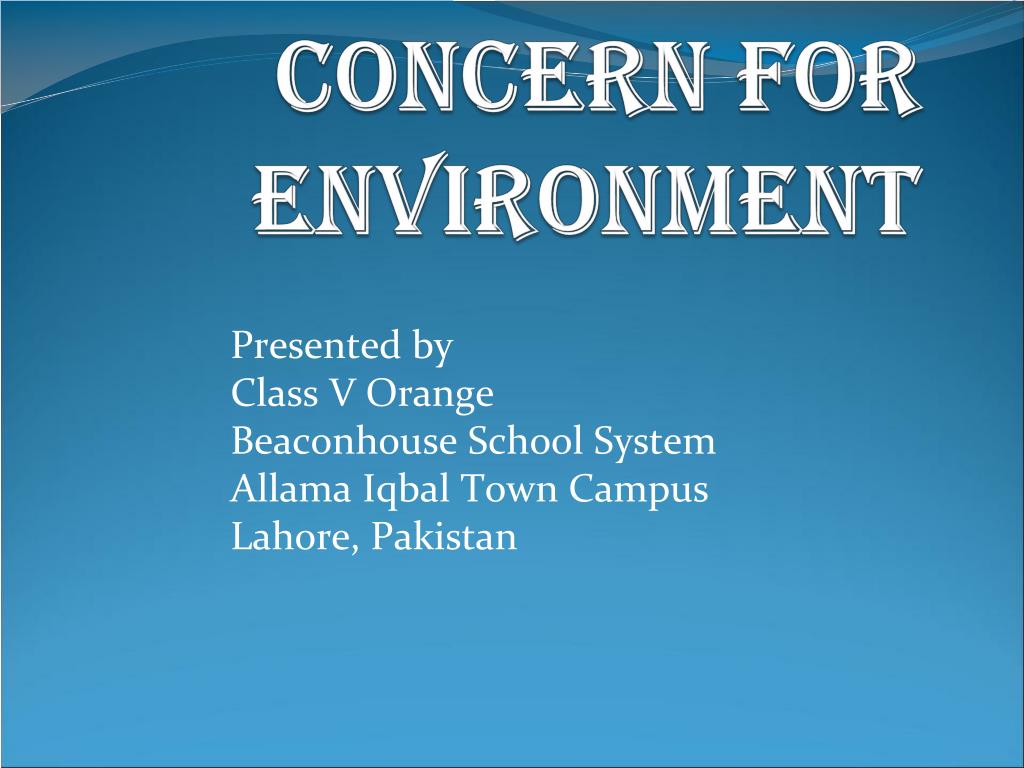 CONCERN FOR ENVIRONMENT

Presented by
Class V Orange
Beaconhouse School System
Allama Iqbal Town Campus
Lahore, Pakistan